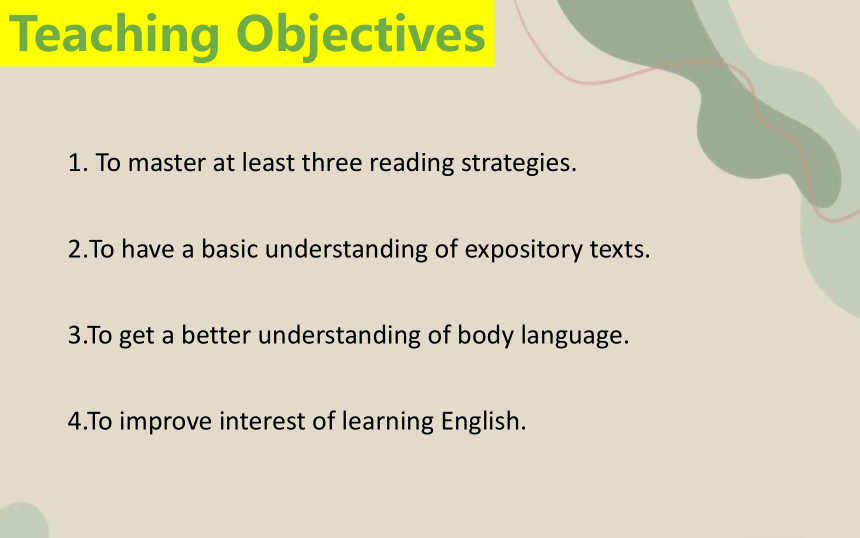 Teaching Objectives

1. To master at least three reading strategies.

2.To have a basic understanding of expository texts.

3.To get a better understanding of body language.

4.To improve interest of learning English.